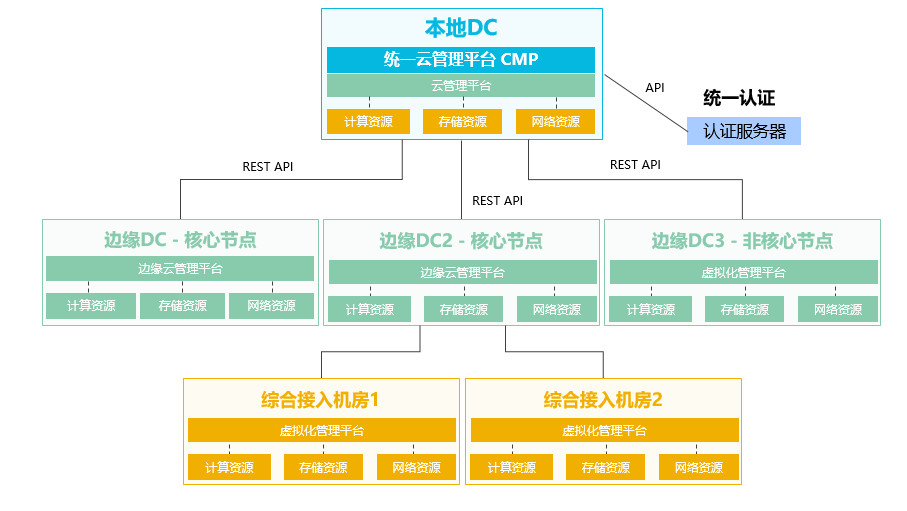 本地DC

统一云管理平台 CMP

云管理平台

计算资源 存储资源 网络资源

API

统一认证

认证服务器

REST API

REST API

REST API

边缘DC - 核心节点

边缘云管理平台

计算资源 存储资源 网络资源

边缘DC2 - 核心节点

边缘云管理平台

计算资源 存储资源 网络资源

边缘DC3 - 非核心节点

虚拟化管理平台

计算资源 存储资源 网络资源

综合接入机房1

虚拟化管理平台

计算资源 存储资源 网络资源

综合接入机房2

虚拟化管理平台

计算资源 存储资源 网络资源